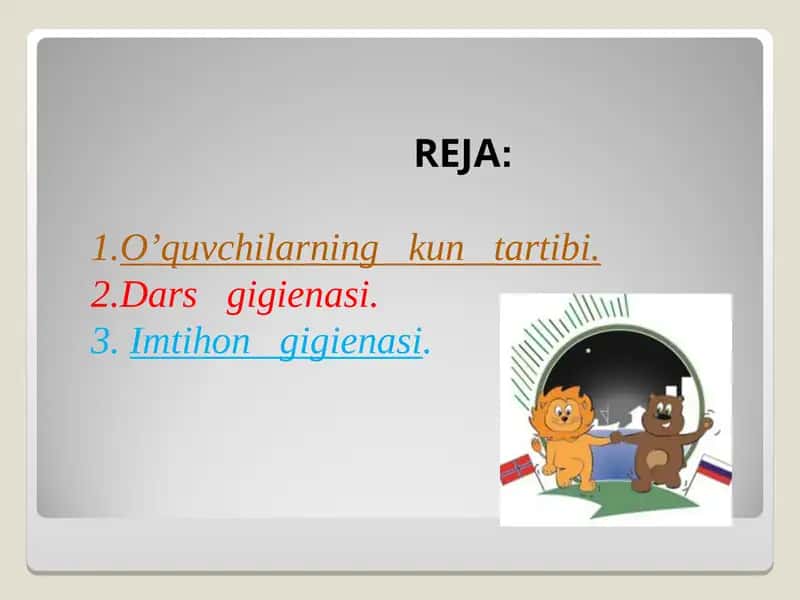 REJA:

1.O’quvchilarning kun tartibi.
2.Dars gigienasi.
3. Imtihon gigienasi.